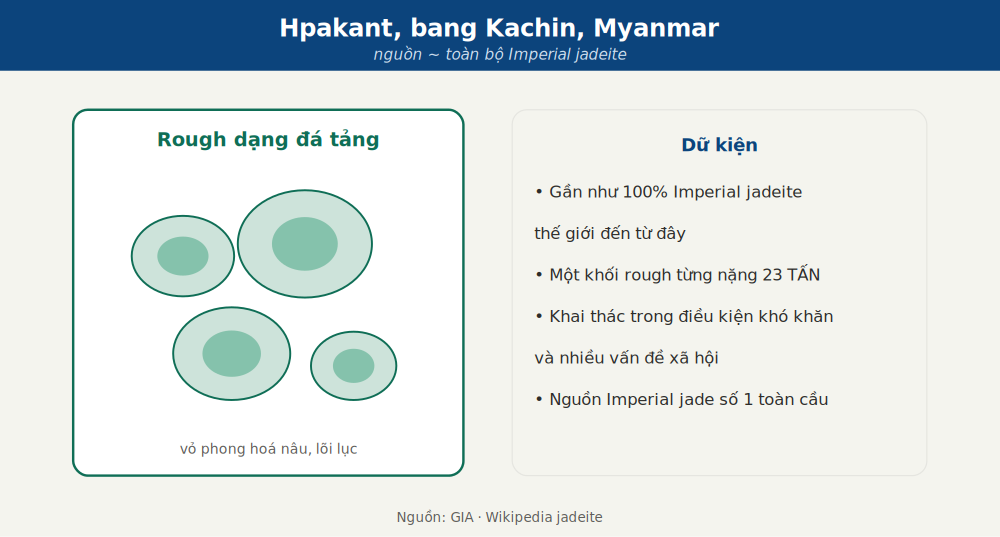 Hpakant, bang Kachin, Myanmar
nguồn ~ toàn bộ Imperial jadeite

Rough dạng đá tảng

vỏ phong hoá nâu, lõi lục

Dữ kiện

• Gần như 100% Imperial jadeite thế giới đến từ đây

• Một khối rough từng nặng 23 TẤN

• Khai thác trong điều kiện khó khăn và nhiều vấn đề xã hội

• Nguồn Imperial jade số 1 toàn cầu

Nguồn: GIA · Wikipedia jadeite